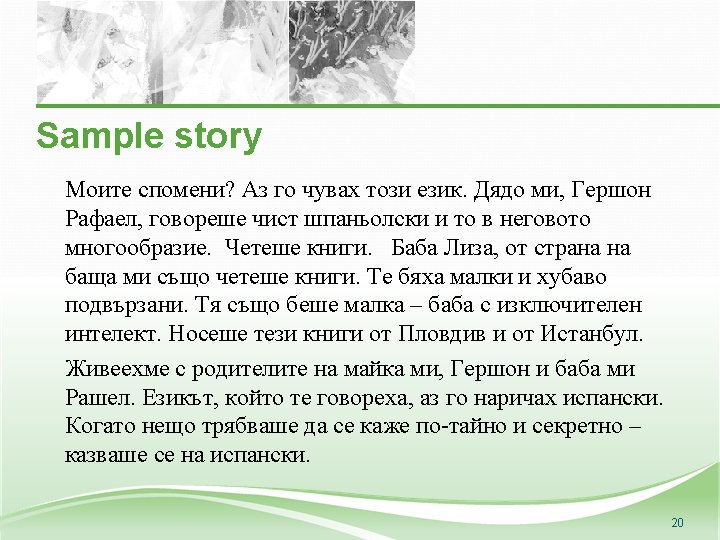 Sample story

Моите спомени? Аз го чувах този език. Дядо ми, Гершон Рафаел, говореше чист шпаньолски и то в неговото многообразие. Четеше книги. Баба Лиза, от страна на баща ми също четеше книги. Те бяха малки и хубаво подвързани. Тя също беше малка – баба с изключителен интелект. Носеше тези книги от Пловдив и от Истанбул.

Живеехме с родителите на майка ми, Гершон и баба ми Рашел. Езикът, който те говореха, аз го наричах испански. Когато нещо трябваше да се каже по-тайно и секретно – казваше се на испански.

20